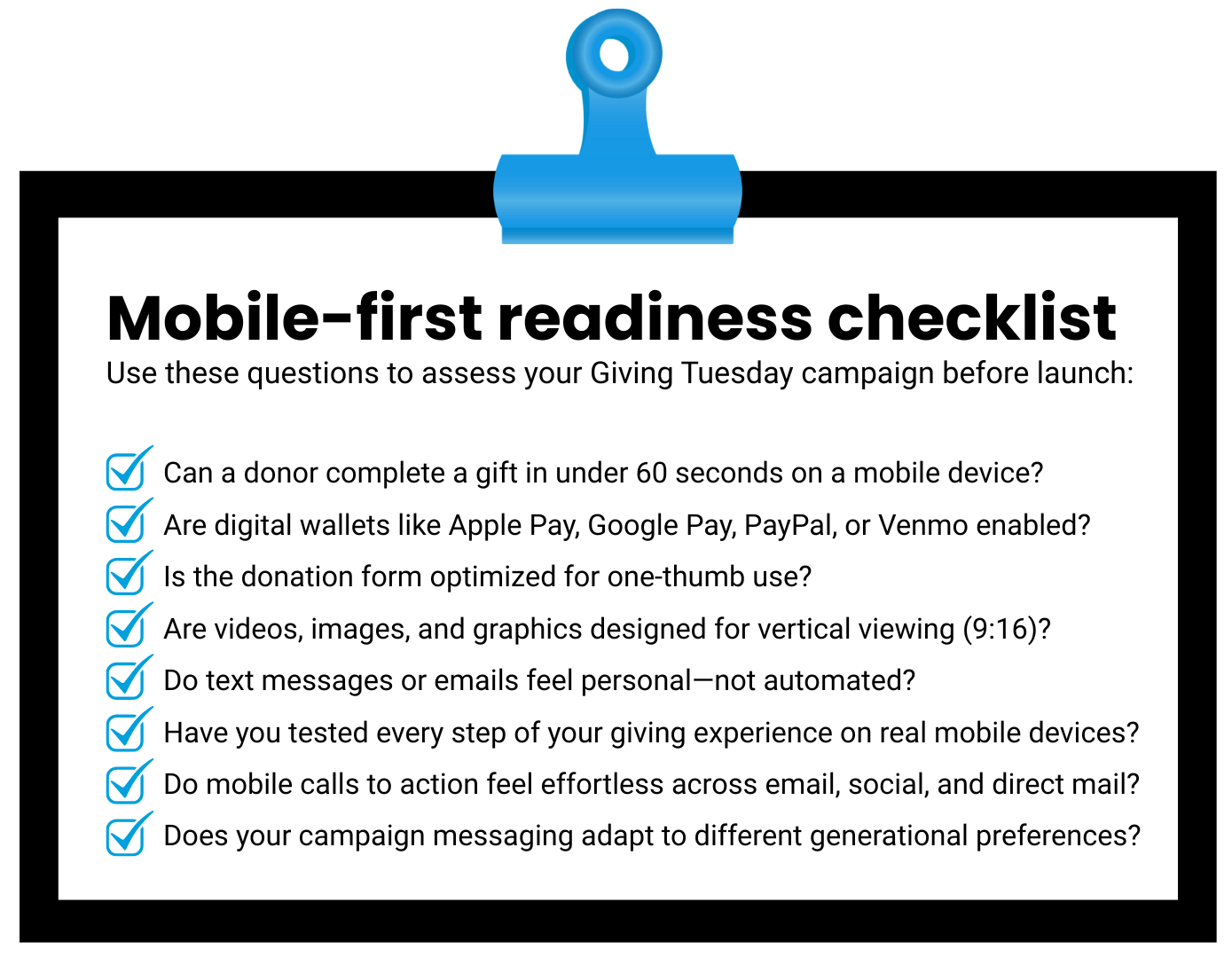 Mobile-first readiness checklist
Use these questions to assess your Giving Tuesday campaign before launch:

Can a donor complete a gift in under 60 seconds on a mobile device?
Are digital wallets like Apple Pay, Google Pay, PayPal, or Venmo enabled?
Is the donation form optimized for one-thumb use?
Are videos, images, and graphics designed for vertical viewing (9:16)?
Do text messages or emails feel personal—not automated?
Have you tested every step of your giving experience on real mobile devices?
Do mobile calls to action feel effortless across email, social, and direct mail?
Does your campaign messaging adapt to different generational preferences?